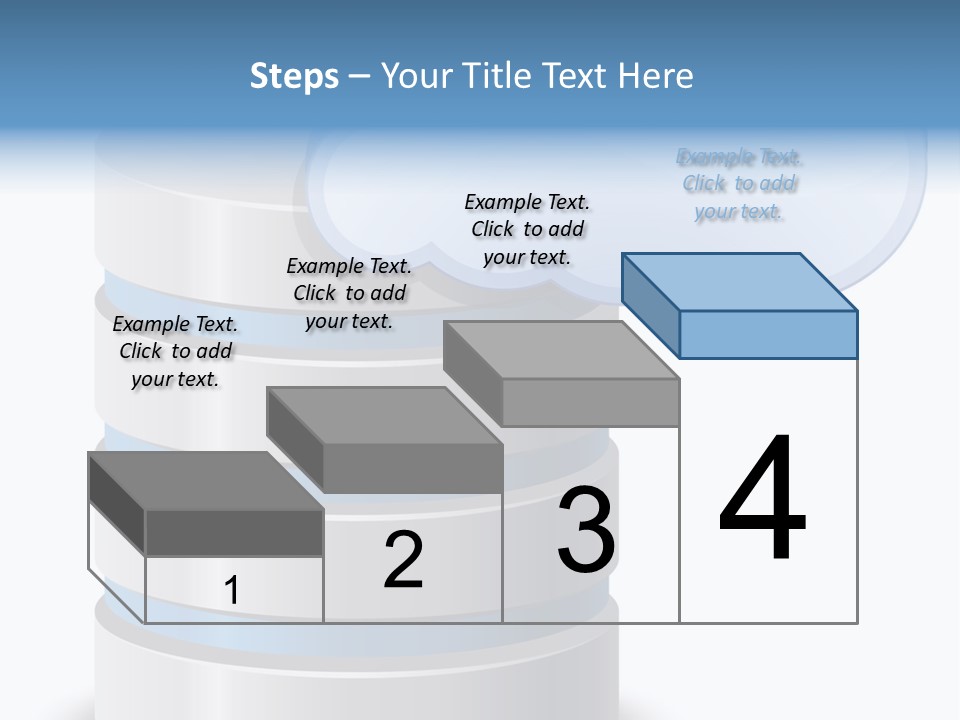 Steps – Your Title Text Here

Example Text. Click to add your text.

Example Text. Click to add your text.

Example Text. Click to add your text.

Example Text. Click to add your text.

1

2

3

4